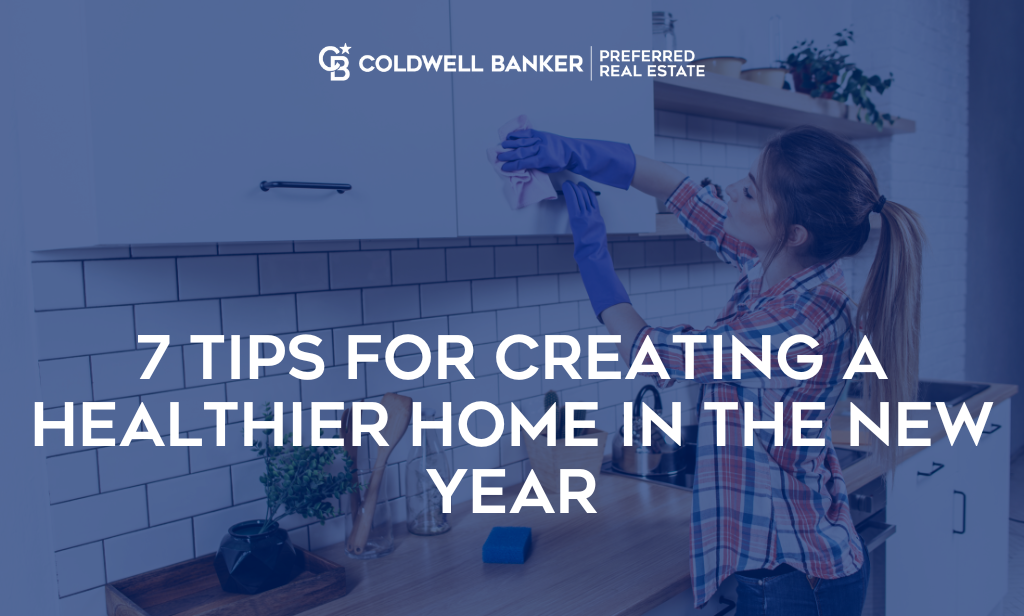 CB COLDWELL BANKER | PREFERRED REAL ESTATE

7 TIPS FOR CREATING A HEALTHIER HOME IN THE NEW YEAR